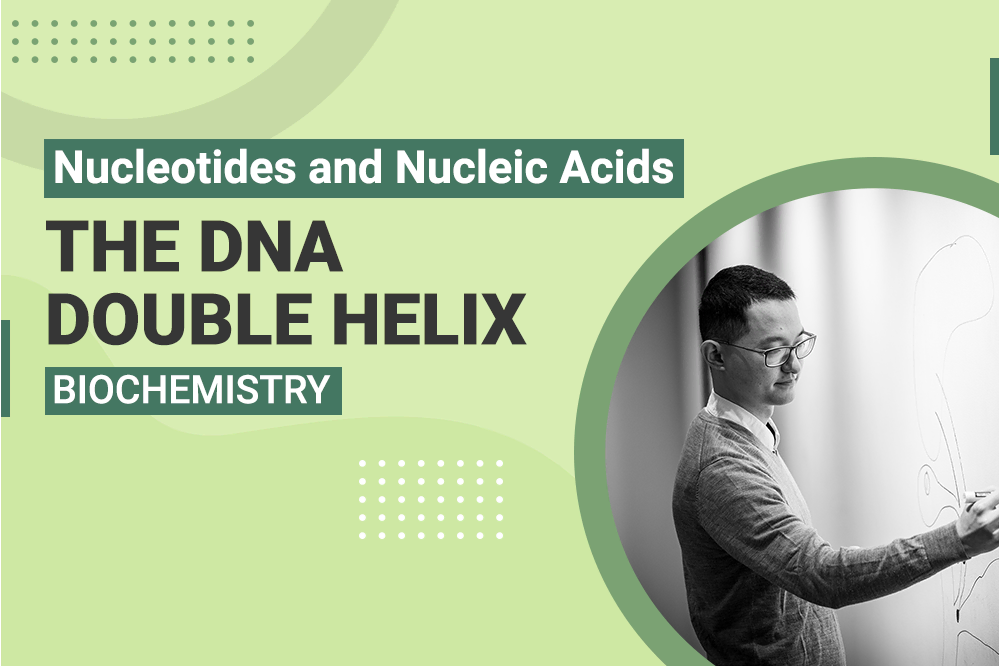 Nucleotides and Nucleic Acids

THE DNA DOUBLE HELIX

BIOCHEMISTRY